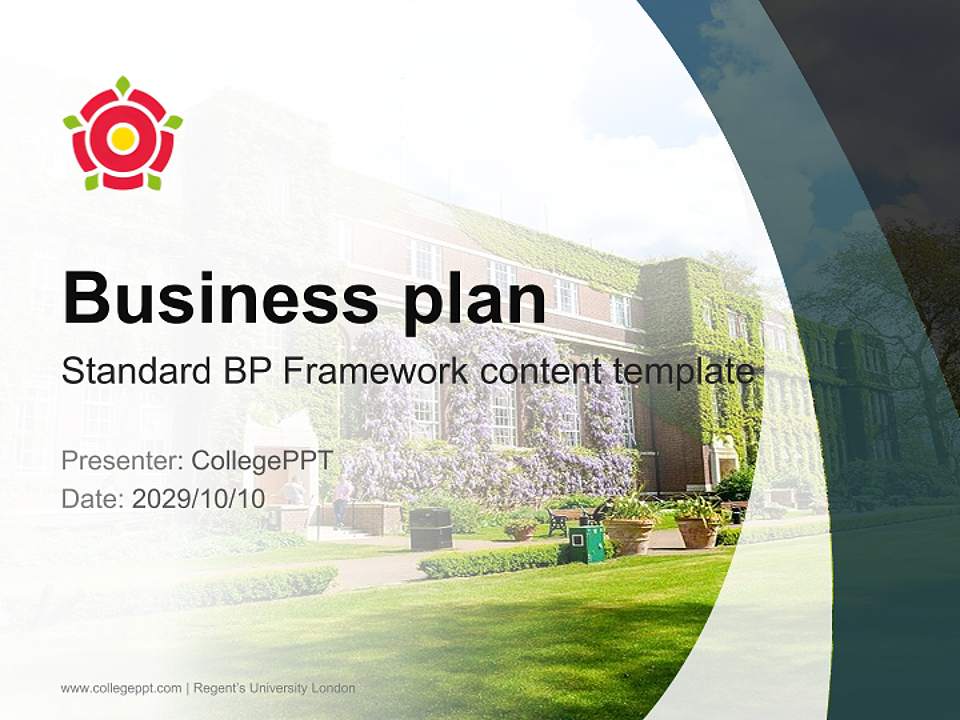 Business plan

Standard BP Framework content template

Presenter: CollegePPT

Date: 2029/10/10

www.collegeppt.com | Regent's University London